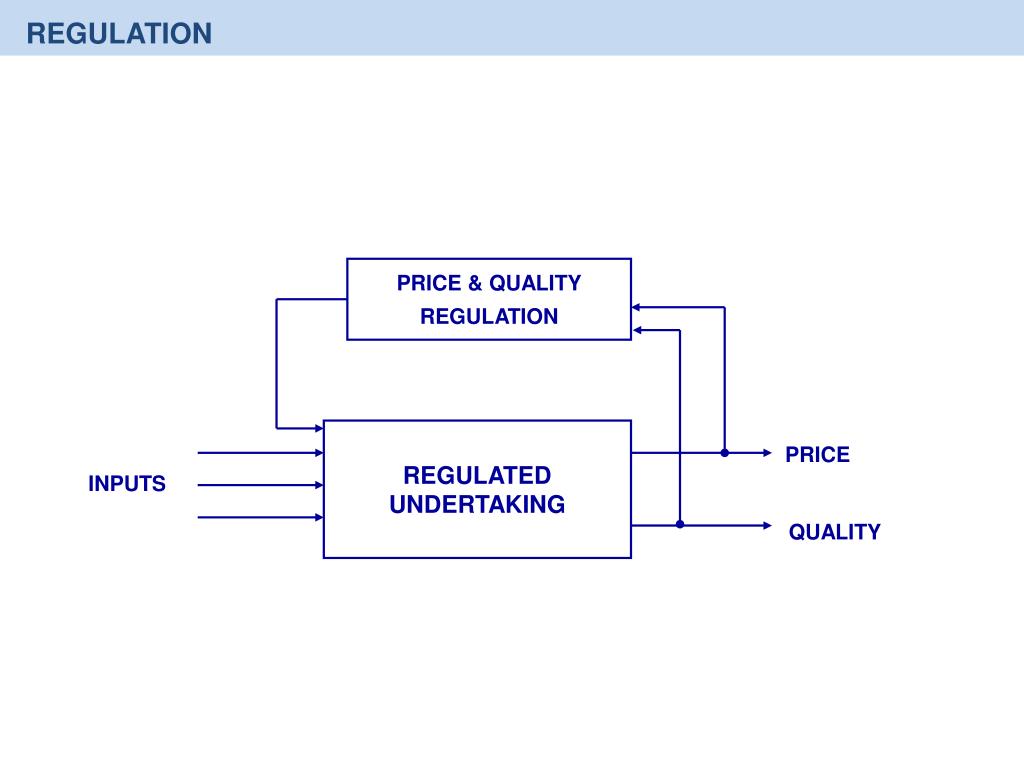 REGULATION

PRICE & QUALITY REGULATION

INPUTS

REGULATED UNDERTAKING

PRICE

QUALITY